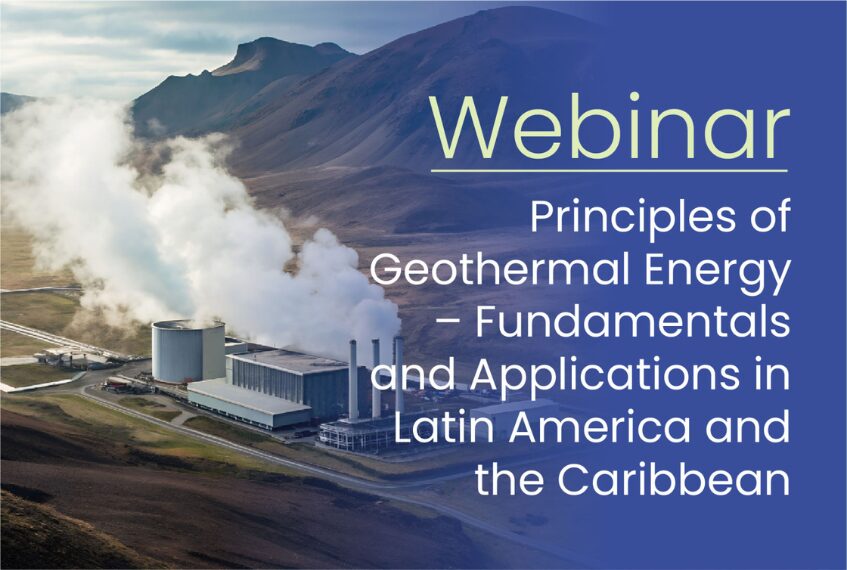 Webinar

Principles of Geothermal Energy – Fundamentals and Applications in Latin America and the Caribbean